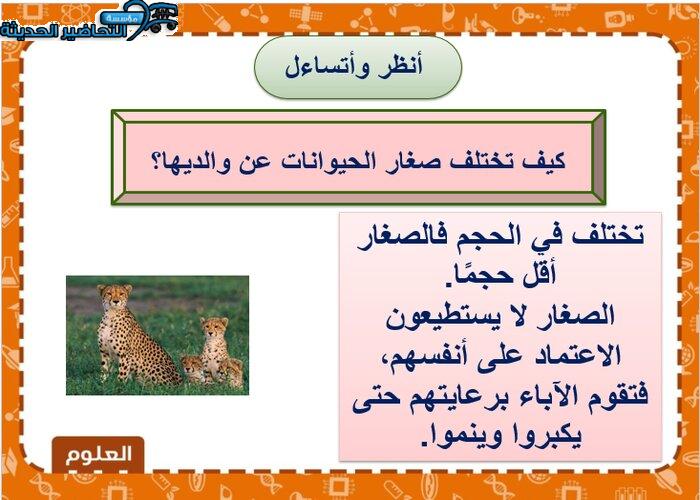 مؤسسة التحاضير الحديثة

أنظر وأتساءل

كيف تختلف صغار الحيوانات عن والديها؟

تختلف في الحجم فالصغار أقل حجمًا.
الصغار لا يستطيعون الاعتماد على أنفسهم، فتقوم الآباء برعايتهم حتى يكبروا وينموا.

العلوم